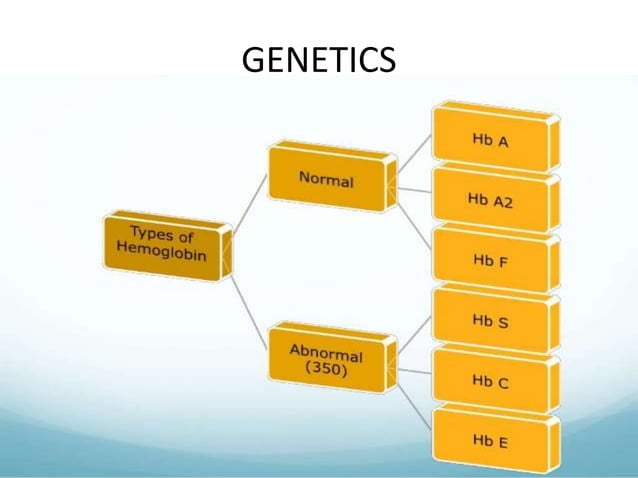 GENETICS

Types of Hemoglobin

Normal

Abnormal (350)

Hb A

Hb A2

Hb F

Hb S

Hb C

Hb E